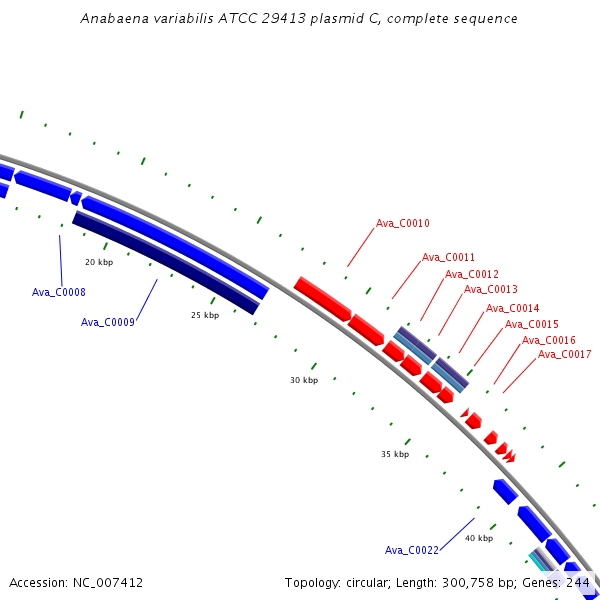 Anabaena variabilis ATCC 29413 plasmid C, complete sequence

Ava_C0010
Ava_C0011
Ava_C0012
Ava_C0013
Ava_C0014
Ava_C0015
Ava_C0016
Ava_C0017

20 kbp
Ava_C0008
Ava_C0009
25 kbp
30 kbp
35 kbp
40 kbp
Ava_C0022

Accession: NC_007412

Topology: circular; Length: 300,758 bp; Genes: 244